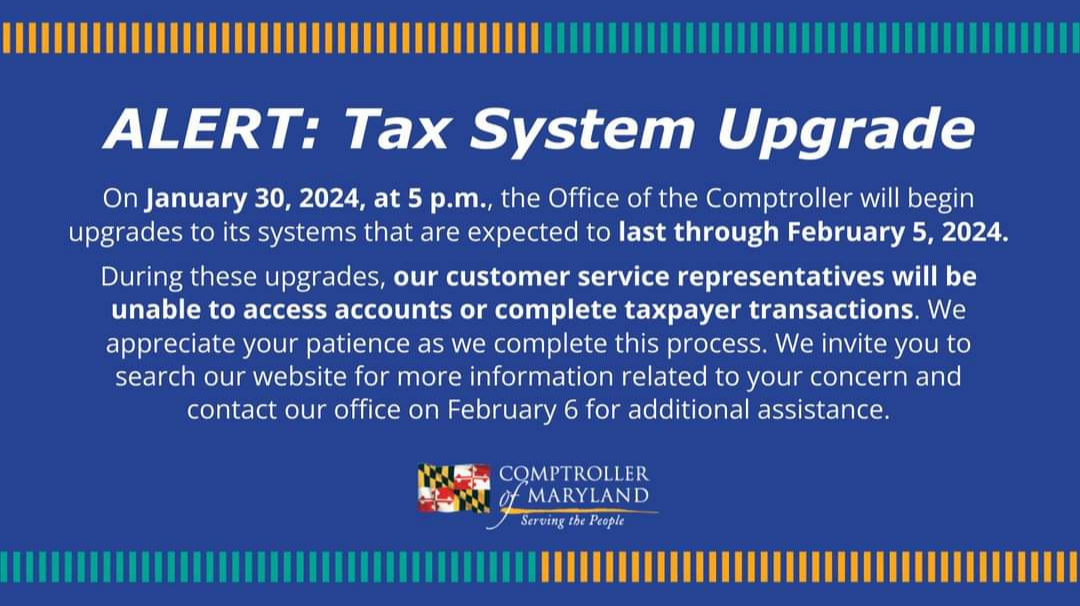 ALERT: Tax System Upgrade

On January 30, 2024, at 5 p.m., the Office of the Comptroller will begin upgrades to its systems that are expected to last through February 5, 2024.

During these upgrades, our customer service representatives will be unable to access accounts or complete taxpayer transactions. We appreciate your patience as we complete this process. We invite you to search our website for more information related to your concern and contact our office on February 6 for additional assistance.

COMPTROLLER of MARYLAND
Serving the People